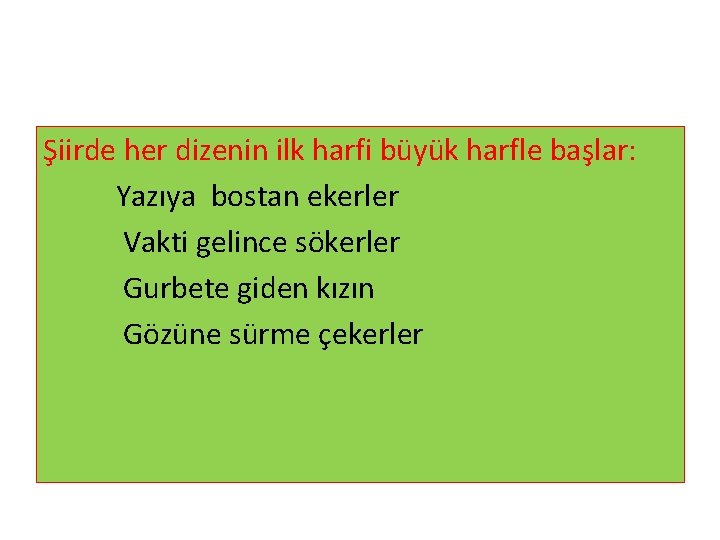 Şiirde her dizenin ilk harfi büyük harfle başlar:

Yazıya bostan ekerler
Vakti gelince sökerler
Gurbete giden kızın
Gözüne sürme çekerler